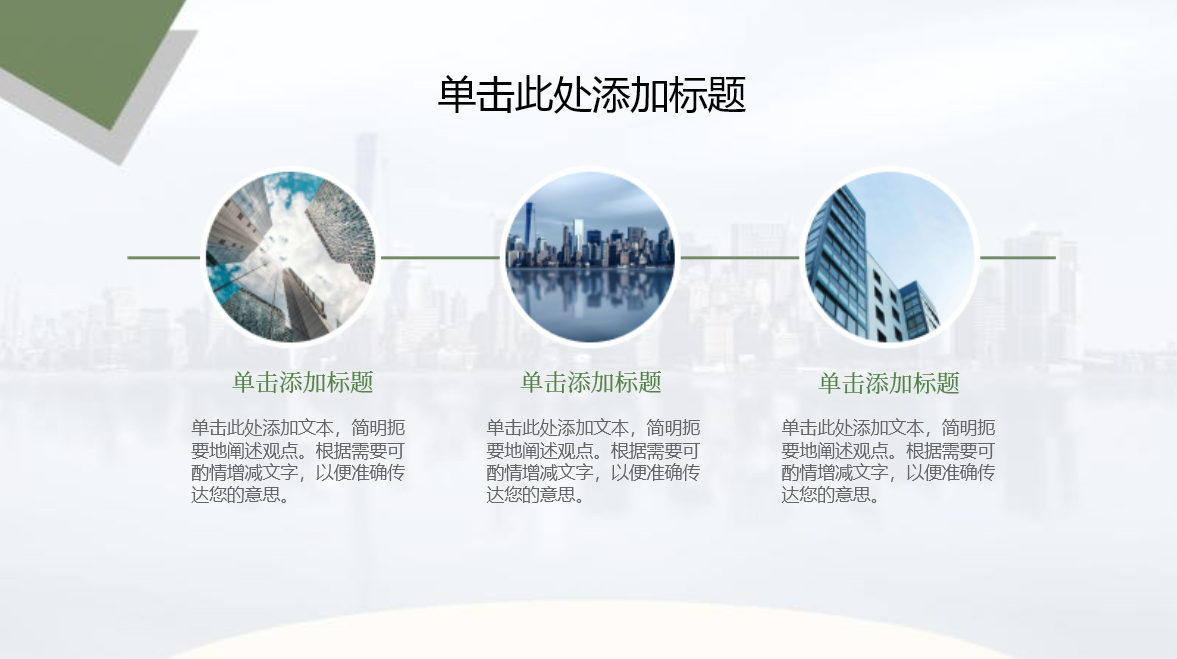 单击此处添加标题

单击添加标题

单击此处添加文本，简明扼要地阐述观点。根据需要可酌情增减文字，以便准确传达您的意思。

单击添加标题

单击此处添加文本，简明扼要地阐述观点。根据需要可酌情增减文字，以便准确传达您的意思。

单击添加标题

单击此处添加文本，简明扼要地阐述观点。根据需要可酌情增减文字，以便准确传达您的意思。